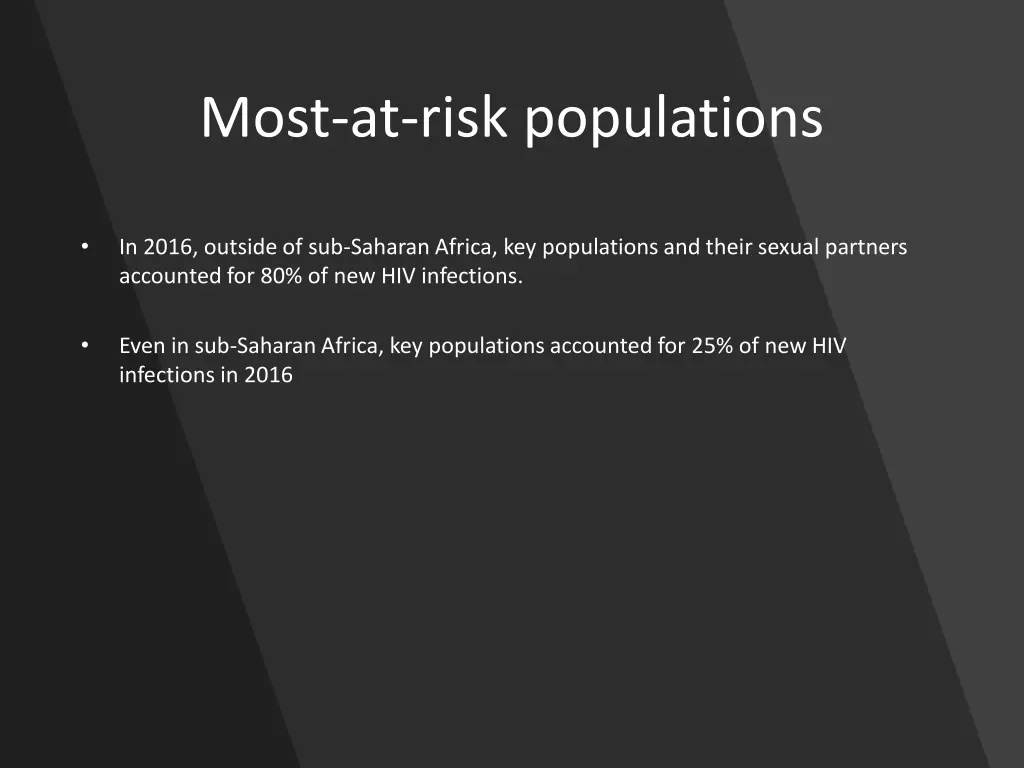 Most-at-risk populations

• In 2016, outside of sub-Saharan Africa, key populations and their sexual partners accounted for 80% of new HIV infections.

• Even in sub-Saharan Africa, key populations accounted for 25% of new HIV infections in 2016